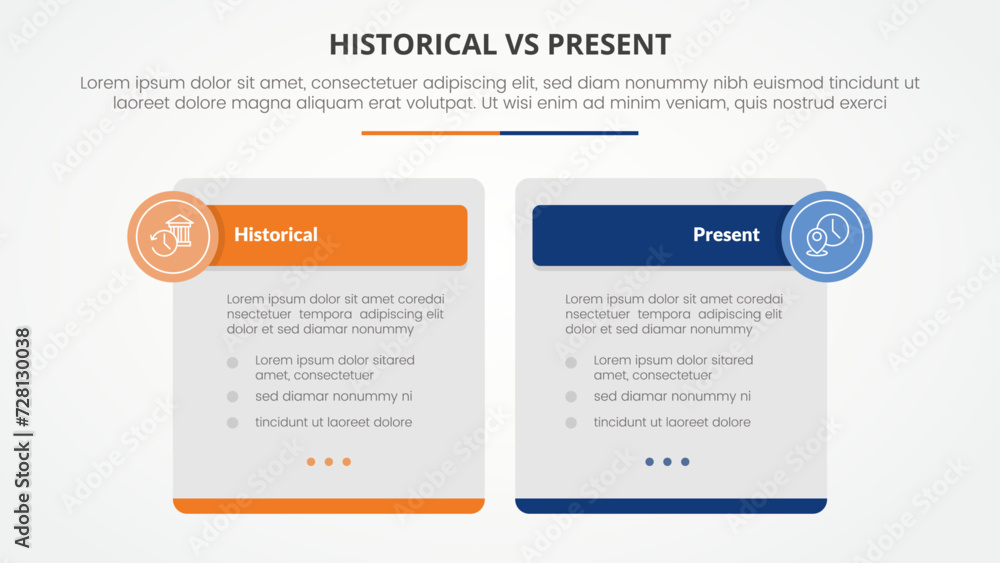 HISTORICAL VS PRESENT

Lorem ipsum dolor sit amet, consectetuer adipiscing elit, sed diam nonummy nibh euismod tincidunt ut laoreet dolore magna aliquam erat volutpat. Ut wisi enim ad minim veniam, quis nostrud exerci

Historical

Lorem ipsum dolor sit amet coredai nsectetuer tempora adipiscing elit dolor et sed diamar nonummy

Lorem ipsum dolor sitared amet, consectetuer

sed diamar nonummy ni

tincidunt ut laoreet dolore

Present

Lorem ipsum dolor sit amet coredai nsectetuer tempora adipiscing elit dolor et sed diamar nonummy

Lorem ipsum dolor sitared amet, consectetuer

sed diamar nonummy ni

tincidunt ut laoreet dolore

Adobe Stock | #728130038